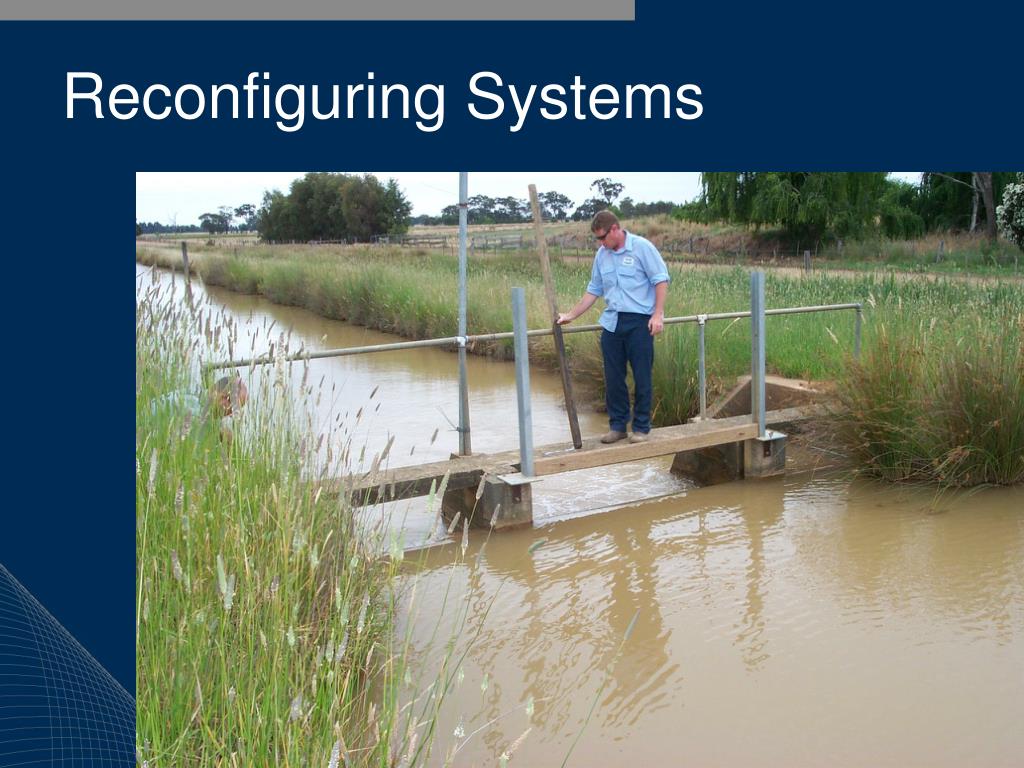 Reconfiguring Systems